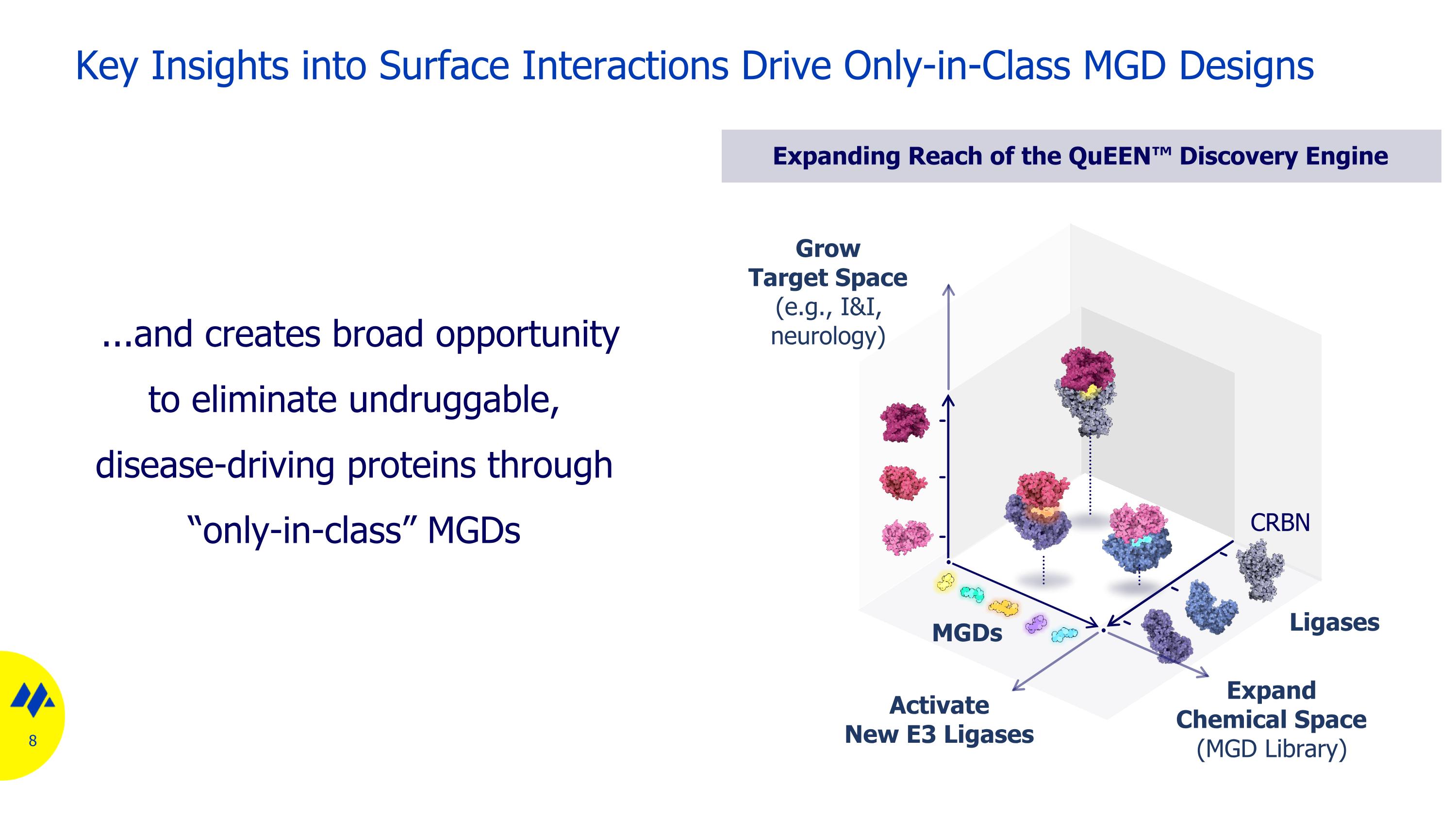 Key Insights into Surface Interactions Drive Only-in-Class MGD Designs

...and creates broad opportunity to eliminate undruggable, disease-driving proteins through "only-in-class" MGDs

Expanding Reach of the QuEEN™ Discovery Engine

Grow Target Space (e.g., I&I, neurology)

CRBN

Ligases

MGDs

Activate New E3 Ligases

Expand Chemical Space (MGD Library)

8